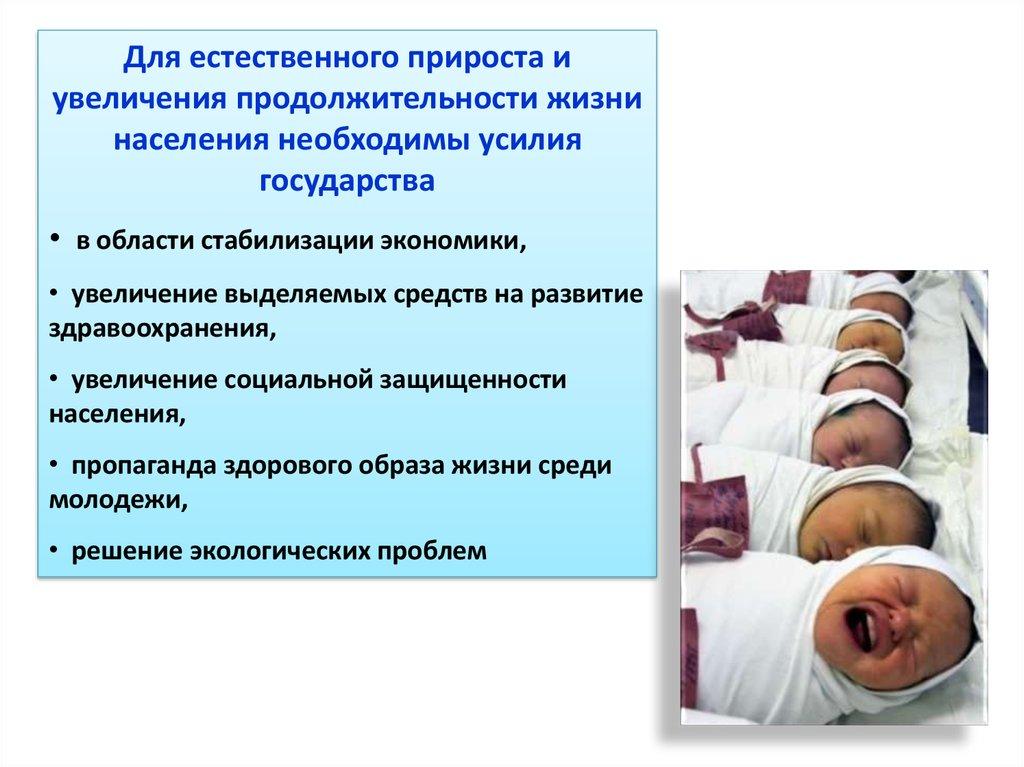 Для естественного прироста и увеличения продолжительности жизни населения необходимы усилия государства

• в области стабилизации экономики,

• увеличение выделяемых средств на развитие здравоохранения,

• увеличение социальной защищенности населения,

• пропаганда здорового образа жизни среди молодежи,

• решение экологических проблем